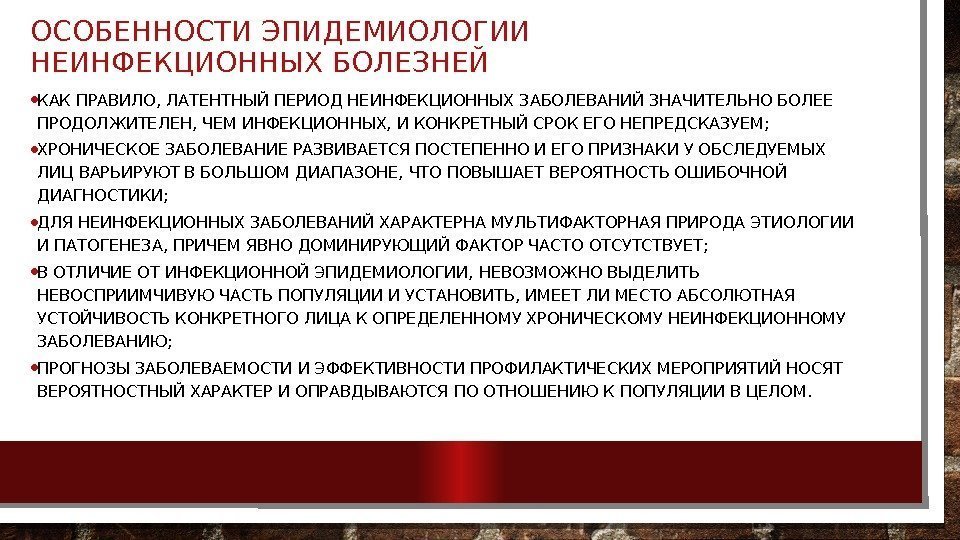 ОСОБЕННОСТИ ЭПИДЕМИОЛОГИИ НЕИНФЕКЦИОННЫХ БОЛЕЗНЕЙ

•КАК ПРАВИЛО, ЛАТЕНТНЫЙ ПЕРИОД НЕИНФЕКЦИОННЫХ ЗАБОЛЕВАНИЙ ЗНАЧИТЕЛЬНО БОЛЕЕ ПРОДОЛЖИТЕЛЕН, ЧЕМ ИНФЕКЦИОННЫХ, И КОНКРЕТНЫЙ СРОК ЕГО НЕПРЕДСКАЗУЕМ;

•ХРОНИЧЕСКОЕ ЗАБОЛЕВАНИЕ РАЗВИВАЕТСЯ ПОСТЕПЕННО И ЕГО ПРИЗНАКИ У ОБСЛЕДУЕМЫХ ЛИЦ ВАРЬИРУЮТ В БОЛЬШОМ ДИАПАЗОНЕ, ЧТО ПОВЫШАЕТ ВЕРОЯТНОСТЬ ОШИБОЧНОЙ ДИАГНОСТИКИ;

•ДЛЯ НЕИНФЕКЦИОННЫХ ЗАБОЛЕВАНИЙ ХАРАКТЕРНА МУЛЬТИФАКТОРНАЯ ПРИРОДА ЭТИОЛОГИИ И ПАТОГЕНЕЗА, ПРИЧЕМ ЯВНО ДОМИНИРУЮЩИЙ ФАКТОР ЧАСТО ОТСУТСТВУЕТ;

•В ОТЛИЧИЕ ОТ ИНФЕКЦИОННОЙ ЭПИДЕМИОЛОГИИ, НЕВОЗМОЖНО ВЫДЕЛИТЬ НЕВОСПРИИМЧИВУЮ ЧАСТЬ ПОПУЛЯЦИИ И УСТАНОВИТЬ, ИМЕЕТ ЛИ МЕСТО АБСОЛЮТНАЯ УСТОЙЧИВОСТЬ КОНКРЕТНОГО ЛИЦА К ОПРЕДЕЛЕННОМУ ХРОНИЧЕСКОМУ НЕИНФЕКЦИОННОМУ ЗАБОЛЕВАНИЮ;

•ПРОГНОЗЫ ЗАБОЛЕВАЕМОСТИ И ЭФФЕКТИВНОСТИ ПРОФИЛАКТИЧЕСКИХ МЕРОПРИЯТИЙ НОСЯТ ВЕРОЯТНОСТНЫЙ ХАРАКТЕР И ОПРАВДЫВАЮТСЯ ПО ОТНОШЕНИЮ К ПОПУЛЯЦИИ В ЦЕЛОМ.